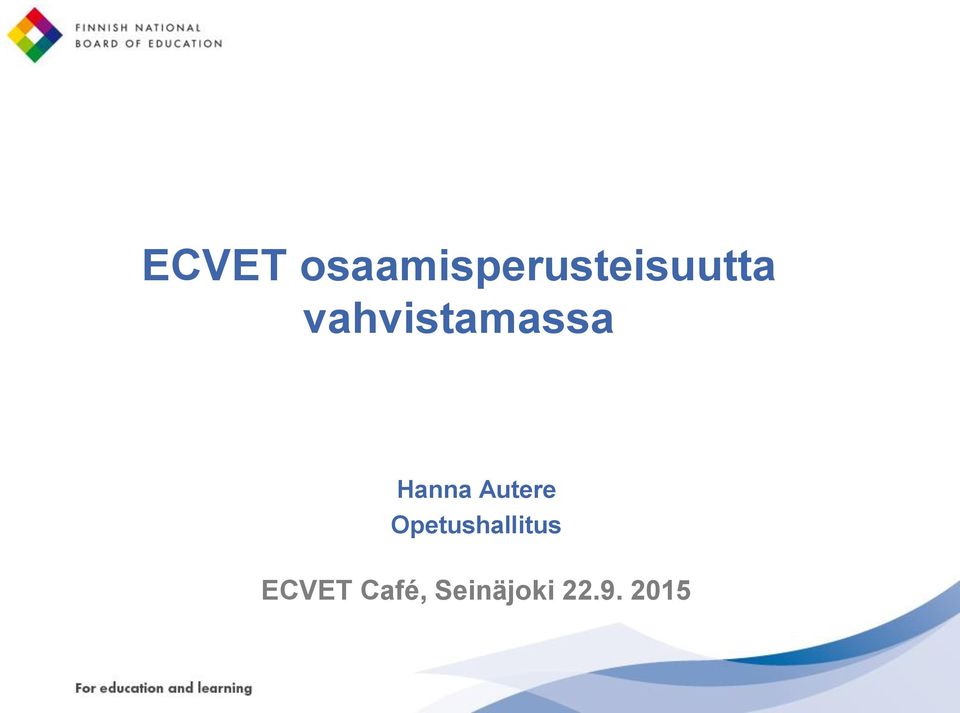 FINNISH NATIONAL
BOARD OF EDUCATION

ECVET osaamisperusteisuutta vahvistamassa

Hanna Autere
Opetushallitus

ECVET Café, Seinäjoki 22.9. 2015

For education and learning